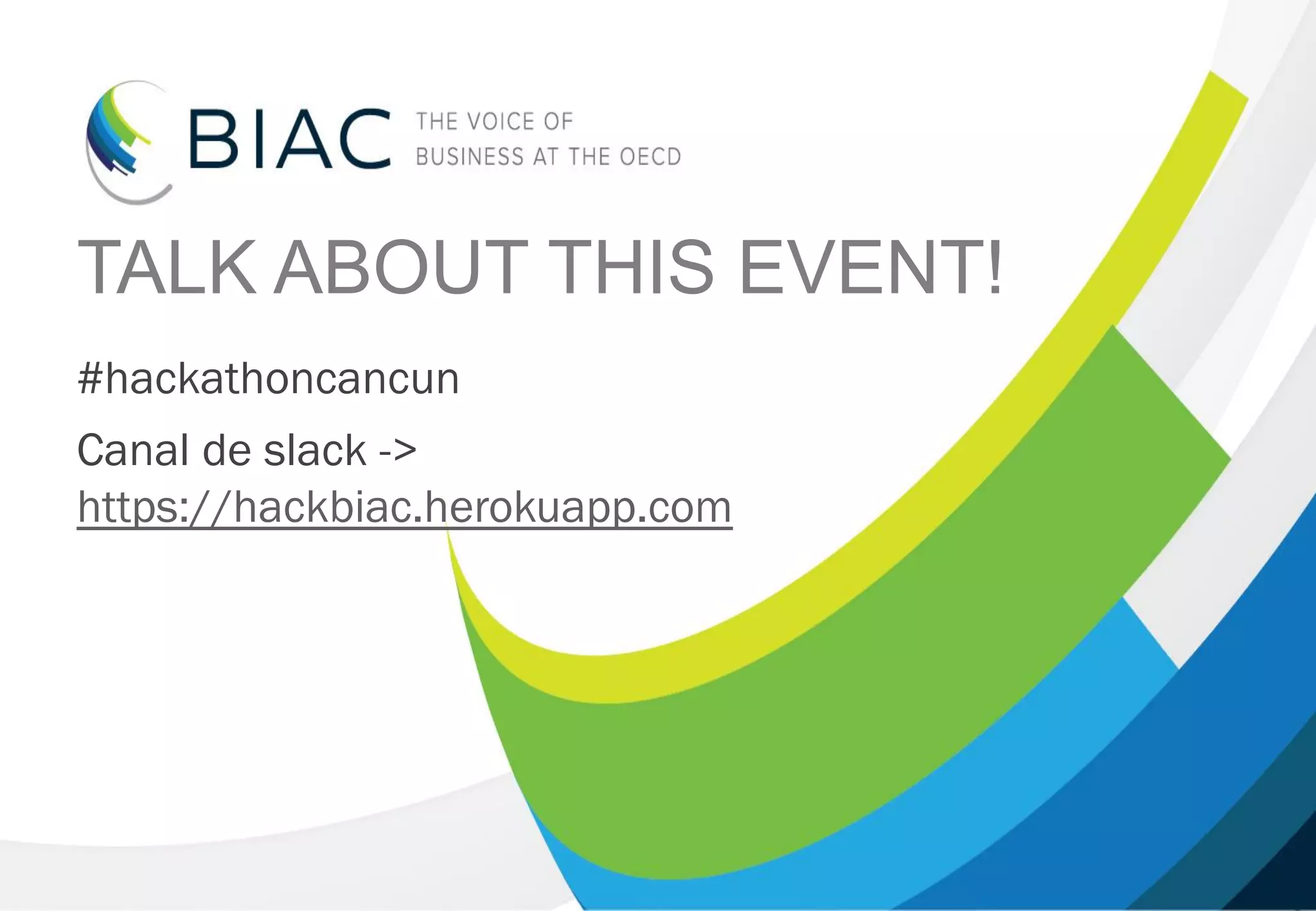 BIAC THE VOICE OF BUSINESS AT THE OECD

TALK ABOUT THIS EVENT!

#hackathoncancun

Canal de slack -> https://hackbiac.herokuapp.com